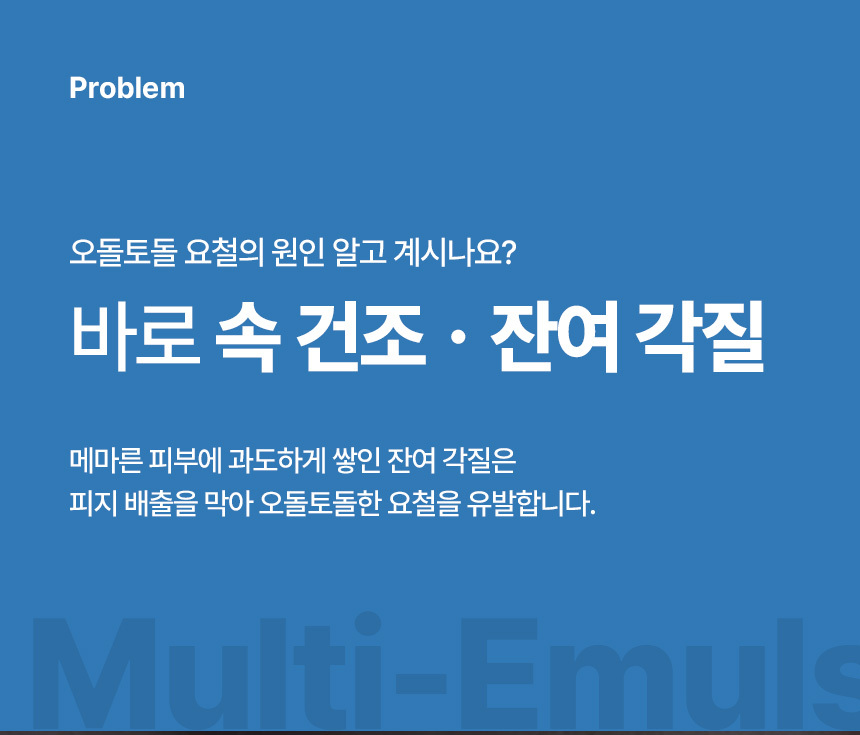 Problem

오돌토돌 요철의 원인 알고 계시나요?

바로 속 건조 · 잔여 각질

메마른 피부에 과도하게 쌓인 잔여 각질은 피지 배출을 막아 오돌토돌한 요철을 유발합니다.

Multi-Emuls